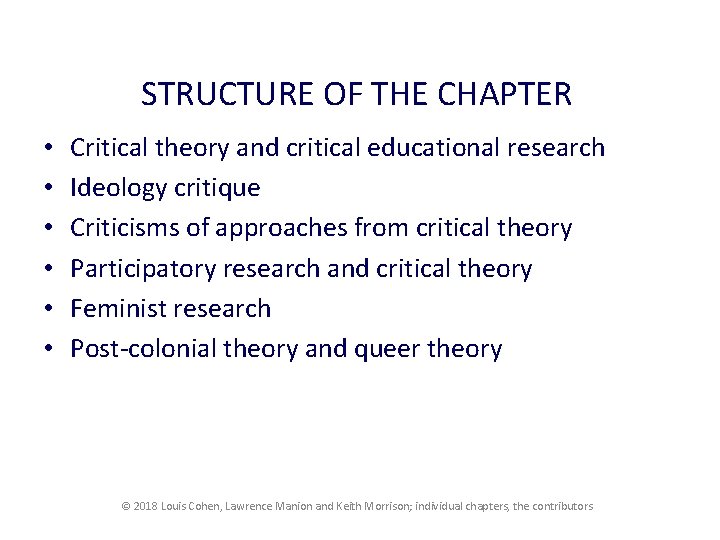 STRUCTURE OF THE CHAPTER

• Critical theory and critical educational research
• Ideology critique
• Criticisms of approaches from critical theory
• Participatory research and critical theory
• Feminist research
• Post-colonial theory and queer theory

© 2018 Louis Cohen, Lawrence Manion and Keith Morrison; individual chapters, the contributors